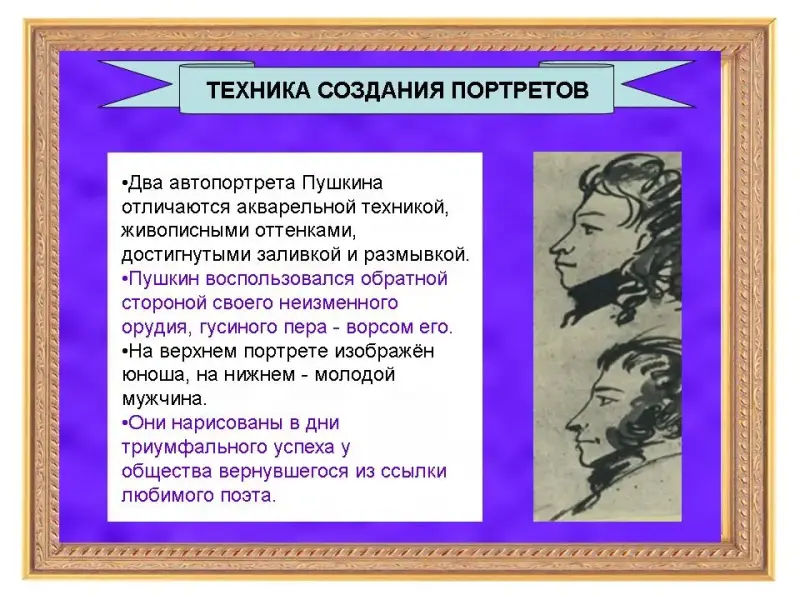 ТЕХНИКА СОЗДАНИЯ ПОРТРЕТОВ

•Два автопортрета Пушкина отличаются акварельной техникой, живописными оттенками, достигнутыми заливкой и размывкой.
•Пушкин воспользовался обратной стороной своего неизменного орудия, гусиного пера - ворсом его.
•На верхнем портрете изображён юноша, на нижнем - молодой мужчина.
•Они нарисованы в дни триумфального успеха у общества вернувшегося из ссылки любимого поэта.